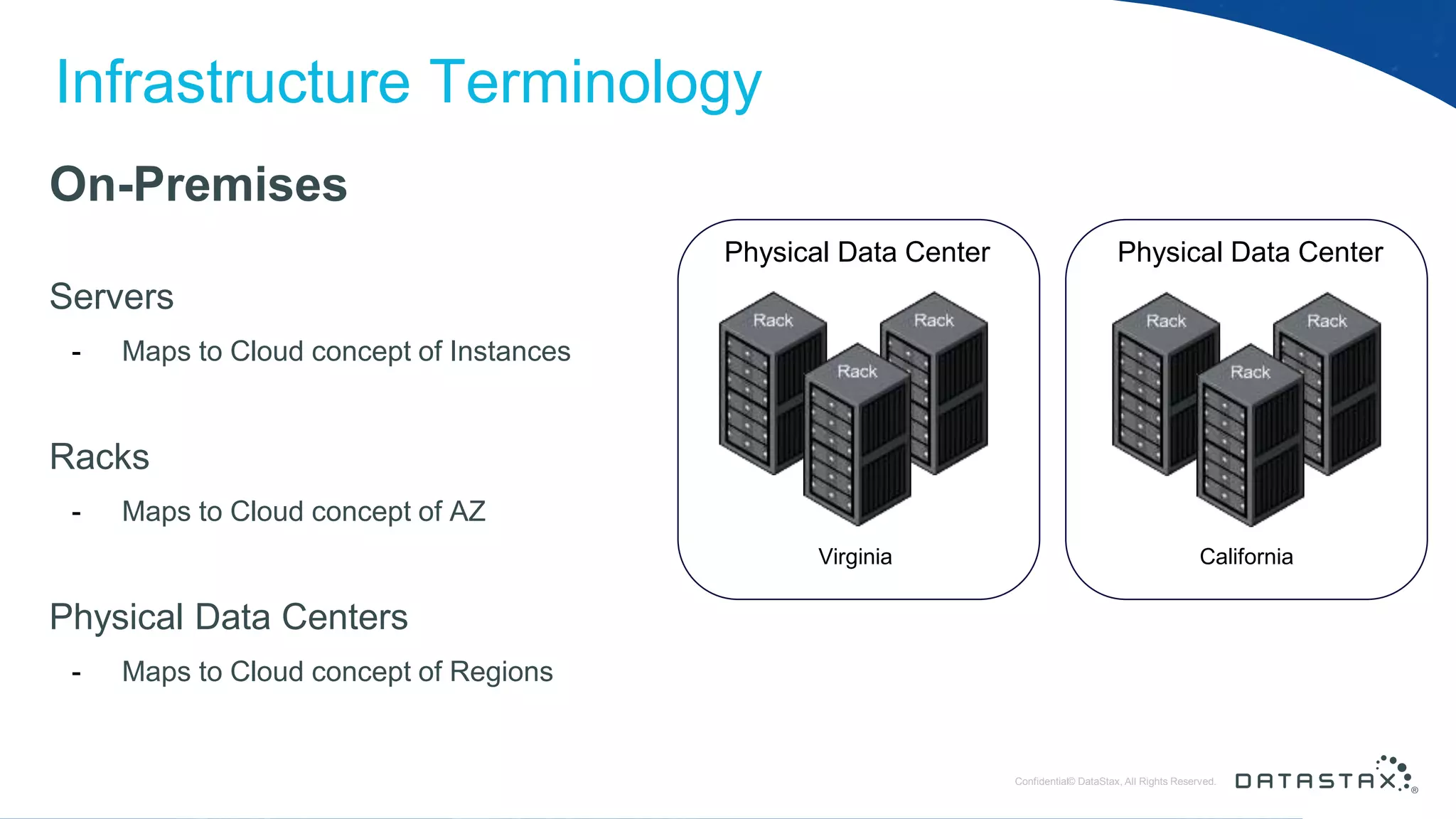 Infrastructure Terminology

On-Premises

Servers

- Maps to Cloud concept of Instances

Racks

- Maps to Cloud concept of AZ

Physical Data Centers

- Maps to Cloud concept of Regions

Physical Data Center

Rack

Rack

Rack

Virginia

Physical Data Center

Rack

Rack

Rack

California

Confidential© DataStax, All Rights Reserved.

DATASTAX®